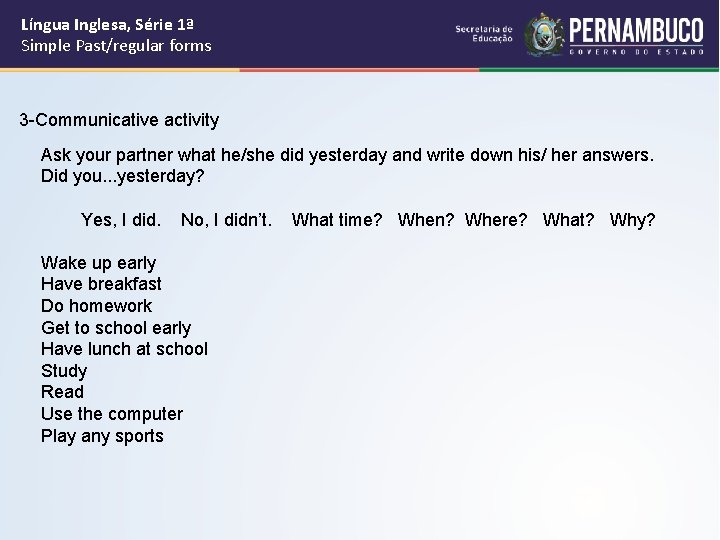 Língua Inglesa, Série 1ª
Simple Past/regular forms

Secretaria de Educação
PERNAMBUCO
GOVERNO DO ESTADO

3-Communicative activity

Ask your partner what he/she did yesterday and write down his/ her answers.
Did you...yesterday?

Yes, I did. No, I didn't. What time? When? Where? What? Why?

Wake up early
Have breakfast
Do homework
Get to school early
Have lunch at school
Study
Read
Use the computer
Play any sports